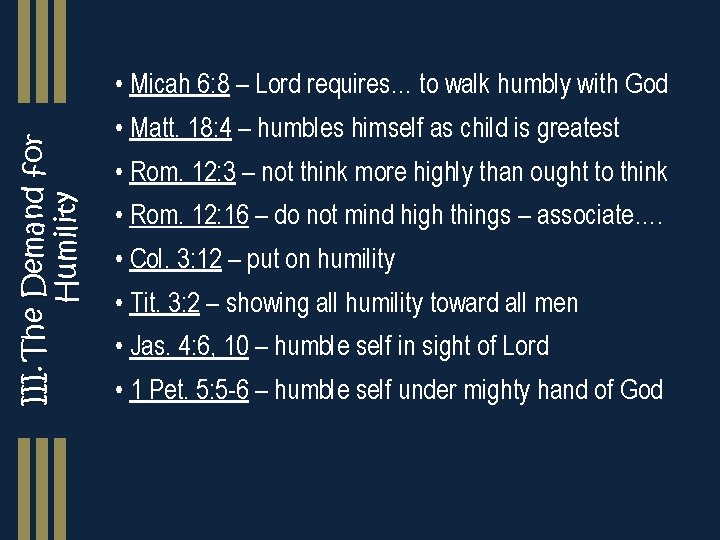 III. The Demand for Humility

• Micah 6:8 – Lord requires… to walk humbly with God
• Matt. 18:4 – humbles himself as child is greatest
• Rom. 12:3 – not think more highly than ought to think
• Rom. 12:16 – do not mind high things – associate….
• Col. 3:12 – put on humility
• Tit. 3:2 – showing all humility toward all men
• Jas. 4:6, 10 – humble self in sight of Lord
• 1 Pet. 5:5-6 – humble self under mighty hand of God